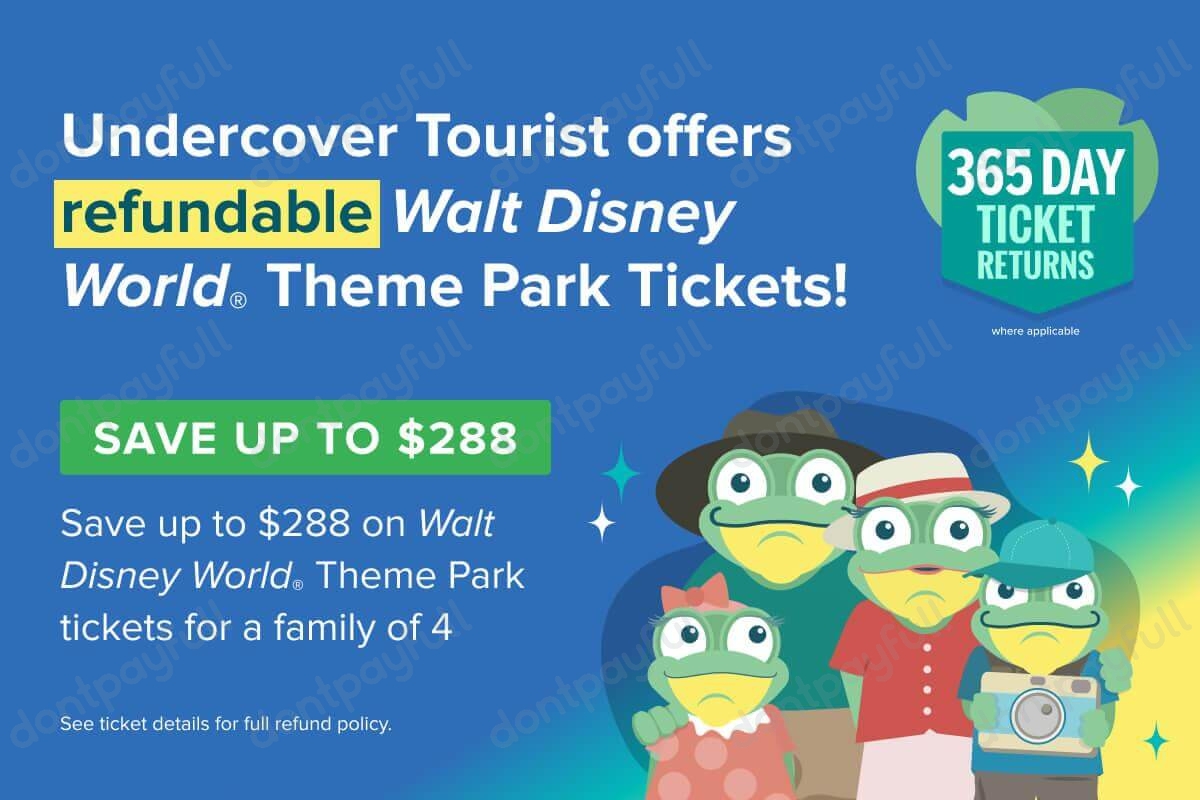 Undercover Tourist offers refundable Walt Disney World® Theme Park Tickets!

365 DAY TICKET RETURNS

where applicable

SAVE UP TO $288

Save up to $288 on Walt Disney World® Theme Park tickets for a family of 4

See ticket details for full refund policy.

dontpayfull